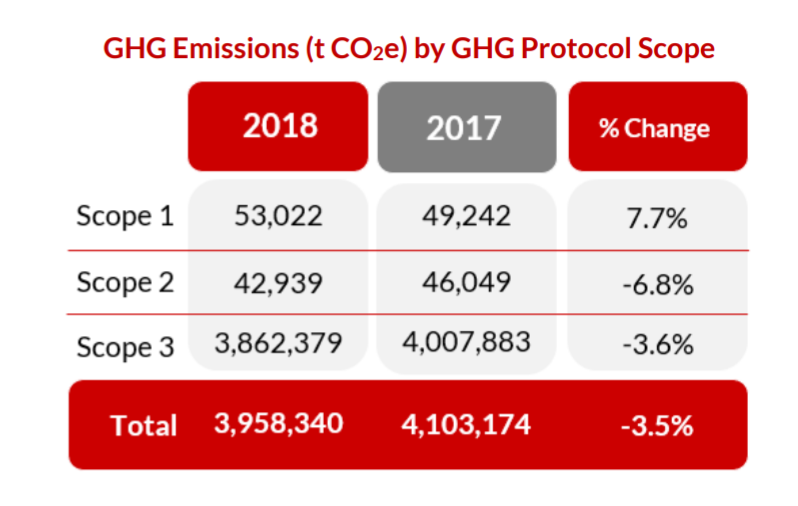 GHG Emissions (t $CO_2e$) by GHG Protocol Scope

| | 2018 | 2017 | % Change |
|---|---|---|---|
| Scope 1 | 53,022 | 49,242 | 7.7% |
| Scope 2 | 42,939 | 46,049 | -6.8% |
| Scope 3 | 3,862,379 | 4,007,883 | -3.6% |
| Total | 3,958,340 | 4,103,174 | -3.5% |